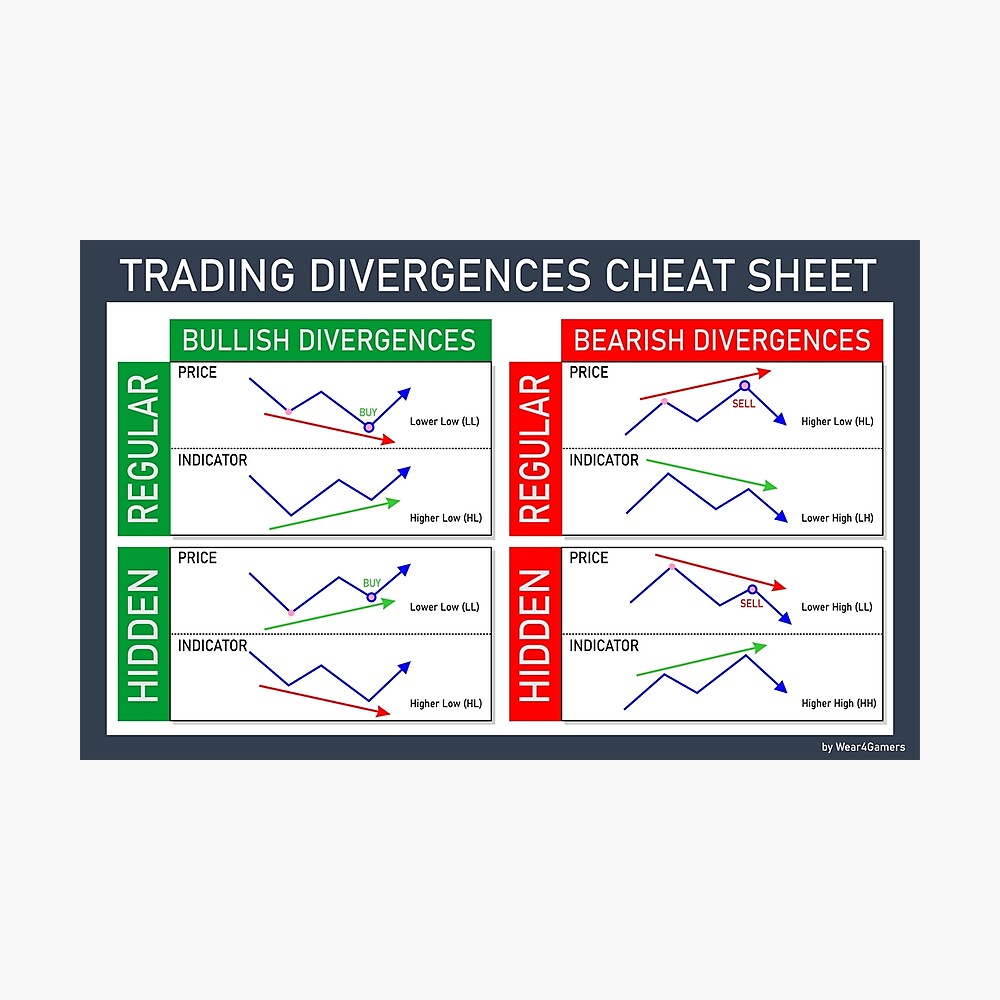 TRADING DIVERGENCES CHEAT SHEET

BULLISH DIVERGENCES

REGULAR

PRICE

BUY

Lower Low (LL)

INDICATOR

Higher Low (HL)

HIDDEN

PRICE

BUY

Lower Low (LL)

INDICATOR

Higher Low (HL)

BEARISH DIVERGENCES

REGULAR

PRICE

SELL

Higher Low (HL)

INDICATOR

Lower High (LH)

HIDDEN

PRICE

SELL

Lower High (LL)

INDICATOR

Higher High (HH)

by Wear4Gamers